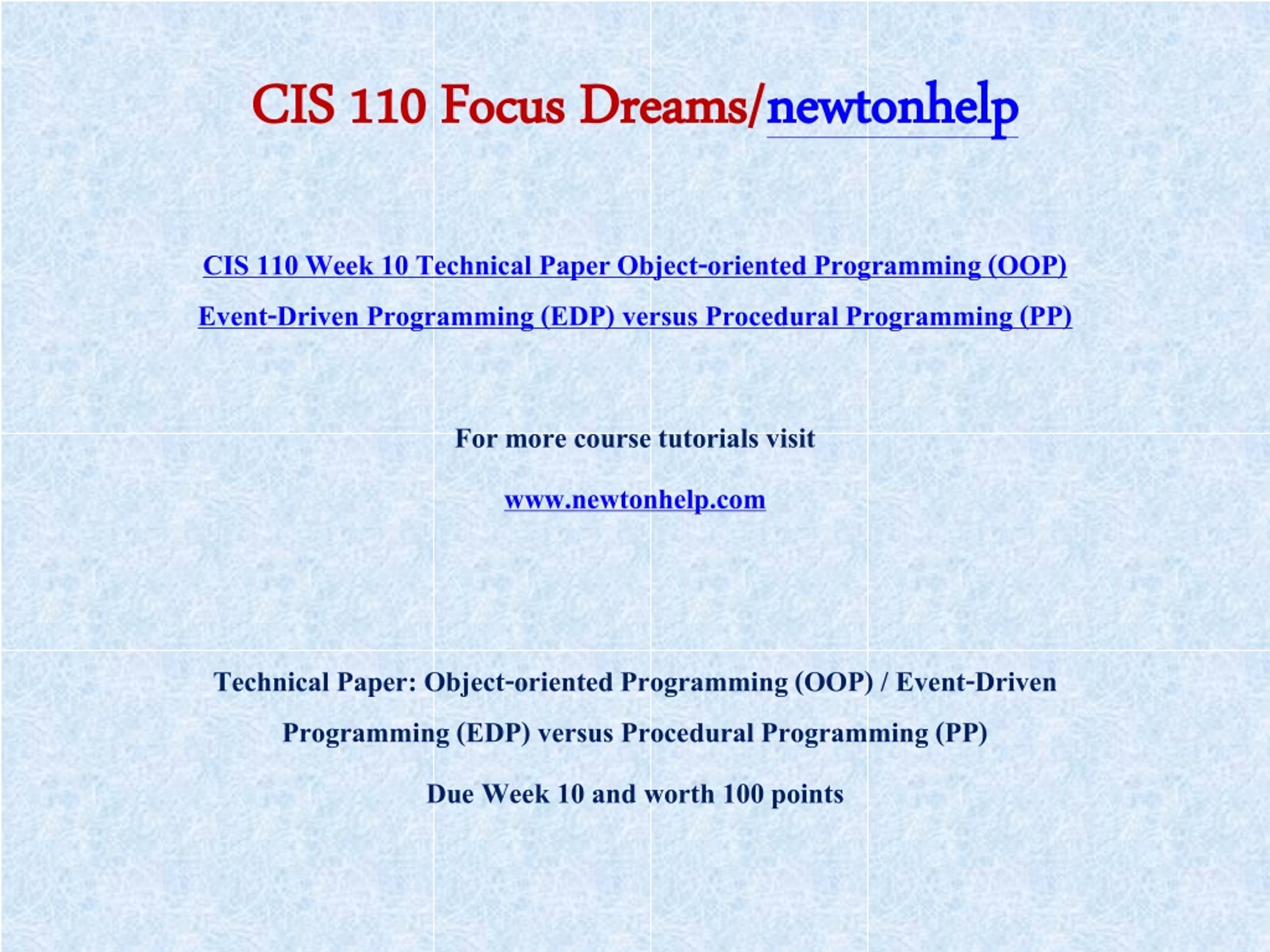 CIS 110 Focus Dreams/newtonhelp

CIS 110 Week 10 Technical Paper Object-oriented Programming (OOP) Event-Driven Programming (EDP) versus Procedural Programming (PP)

For more course tutorials visit

www.newtonhelp.com

Technical Paper: Object-oriented Programming (OOP) / Event-Driven Programming (EDP) versus Procedural Programming (PP)

Due Week 10 and worth 100 points